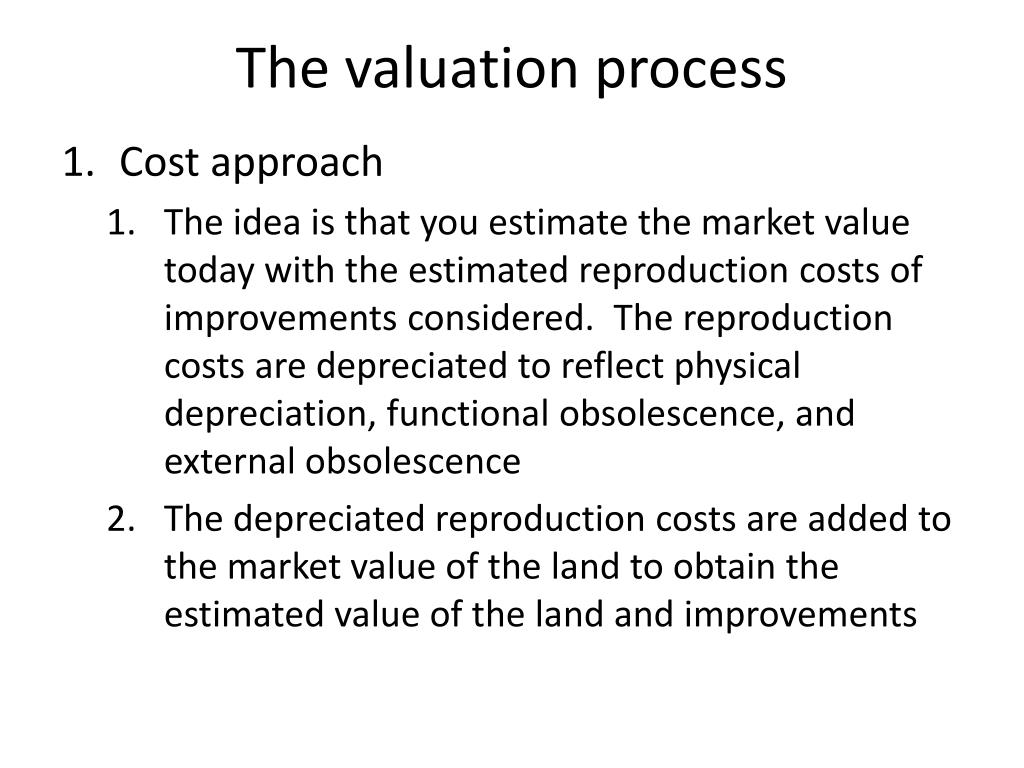 The valuation process

1. Cost approach

1. The idea is that you estimate the market value today with the estimated reproduction costs of improvements considered. The reproduction costs are depreciated to reflect physical depreciation, functional obsolescence, and external obsolescence

2. The depreciated reproduction costs are added to the market value of the land to obtain the estimated value of the land and improvements